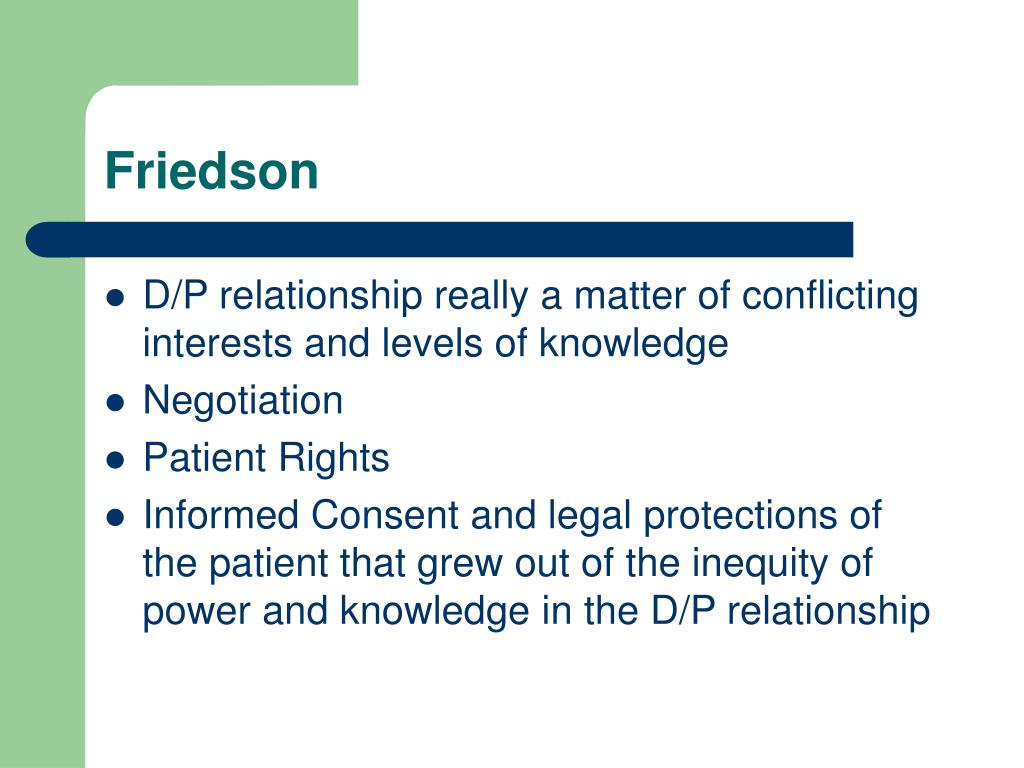 Friedson

- D/P relationship really a matter of conflicting interests and levels of knowledge
- Negotiation
- Patient Rights
- Informed Consent and legal protections of the patient that grew out of the inequity of power and knowledge in the D/P relationship